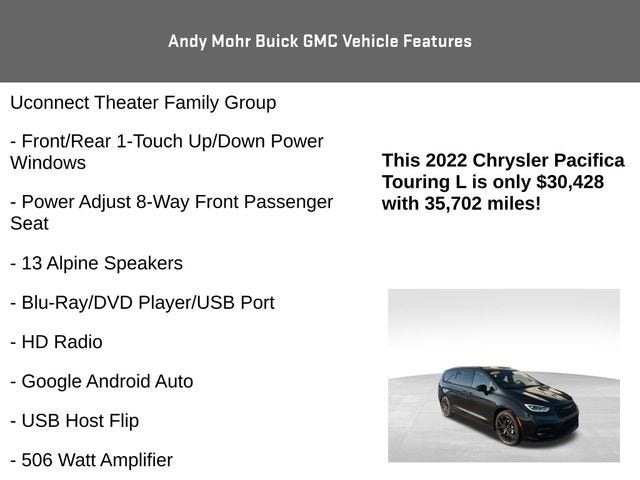 Andy Mohr Buick GMC Vehicle Features

Uconnect Theater Family Group

- Front/Rear 1-Touch Up/Down Power Windows

- Power Adjust 8-Way Front Passenger Seat

- 13 Alpine Speakers

- Blu-Ray/DVD Player/USB Port

- HD Radio

- Google Android Auto

- USB Host Flip

- 506 Watt Amplifier

This 2022 Chrysler Pacifica Touring L is only $30,428 with 35,702 miles!